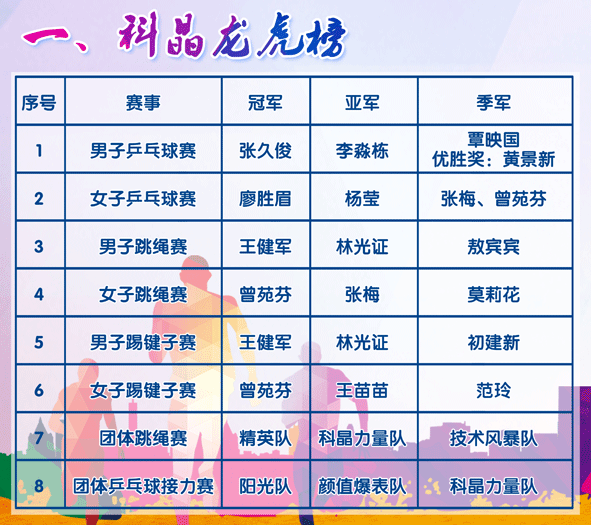 一、科晶龙虎榜

| 序号 | 赛事 | 冠军 | 亚军 | 季军 |
|---|---|---|---|---|
| 1 | 男子乒乓球赛 | 张久俊 | 李淼栋 | 覃映国 优胜奖：黄景新 |
| 2 | 女子乒乓球赛 | 廖胜眉 | 杨莹 | 张梅、曾苑芬 |
| 3 | 男子跳绳赛 | 王健军 | 林光证 | 敖宾宾 |
| 4 | 女子跳绳赛 | 曾苑芬 | 张梅 | 莫莉花 |
| 5 | 男子踢毽子赛 | 王健军 | 林光证 | 初建新 |
| 6 | 女子踢毽子赛 | 曾苑芬 | 王苗苗 | 范玲 |
| 7 | 团体跳绳赛 | 精英队 | 科晶力量队 | 技术风暴队 |
| 8 | 团体乒乓球接力赛 | 阳光队 | 颜值爆表队 | 科晶力量队 |